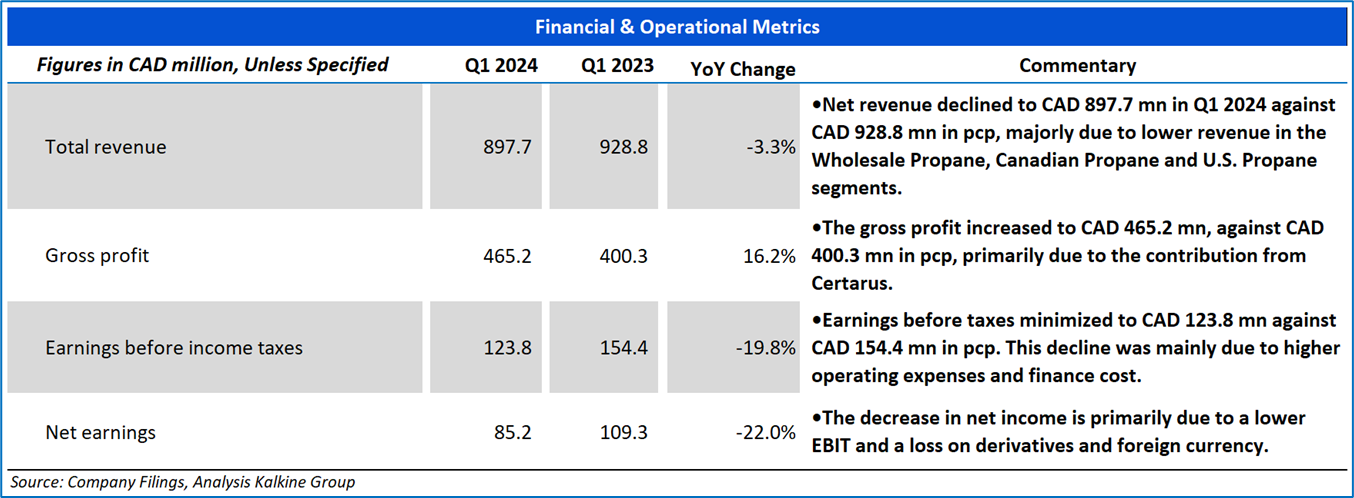 Financial & Operational Metrics

| Figures in CAD million, Unless Specified | Q1 2024 | Q1 2023 | YoY Change | Commentary |
|---|---|---|---|---|
| Total revenue | 897.7 | 928.8 | -3.3% | •Net revenue declined to CAD 897.7 mn in Q1 2024 against CAD 928.8 mn in pcp, majorly due to lower revenue in the Wholesale Propane, Canadian Propane and U.S. Propane segments. |
| Gross profit | 465.2 | 400.3 | 16.2% | •The gross profit increased to CAD 465.2 mn, against CAD 400.3 mn in pcp, primarily due to the contribution from Certarus. |
| Earnings before income taxes | 123.8 | 154.4 | -19.8% | •Earnings before taxes minimized to CAD 123.8 mn against CAD 154.4 mn in pcp. This decline was mainly due to higher operating expenses and finance cost. |
| Net earnings | 85.2 | 109.3 | -22.0% | •The decrease in net income is primarily due to a lower EBIT and a loss on derivatives and foreign currency. |

Source: Company Filings, Analysis Kalkine Group